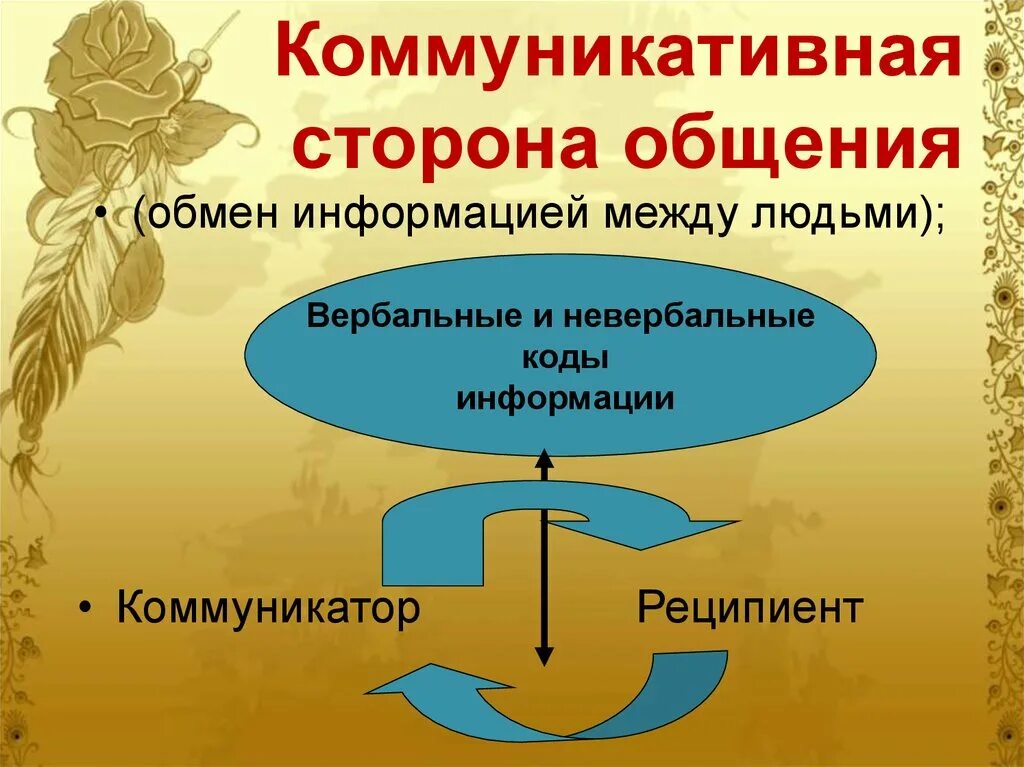 Коммуникативная сторона общения

• (обмен информацией между людьми);

Вербальные и невербальные коды информации

• Коммуникатор

Реципиент